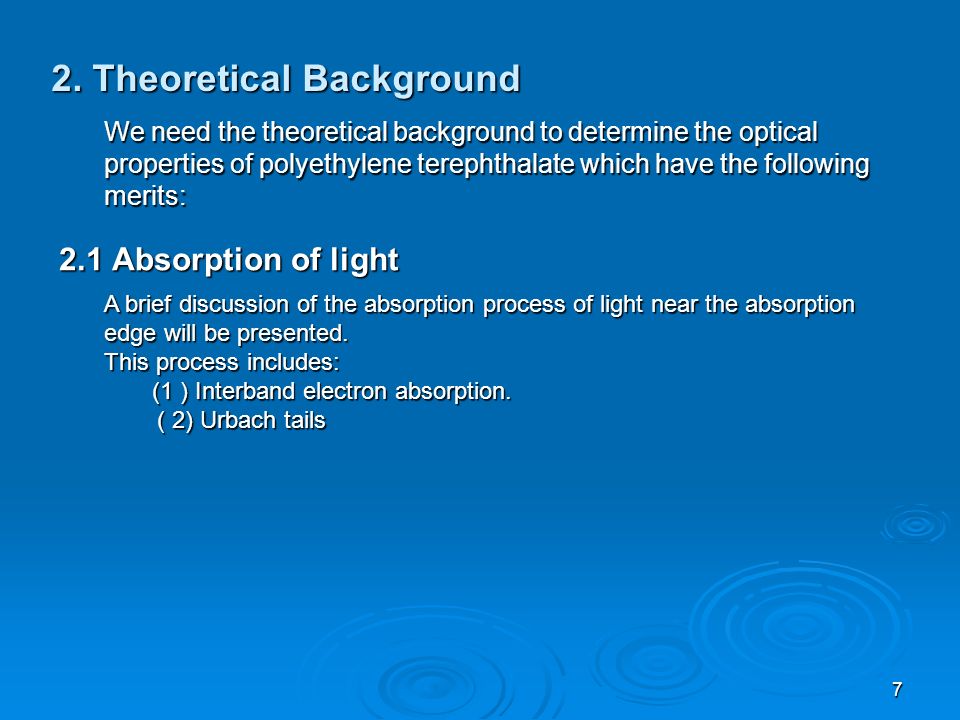 2. Theoretical Background

We need the theoretical background to determine the optical properties of polyethylene terephthalate which have the following merits:

2.1 Absorption of light

A brief discussion of the absorption process of light near the absorption edge will be presented.
This process includes:
(1 ) Interband electron absorption.
( 2) Urbach tails

7